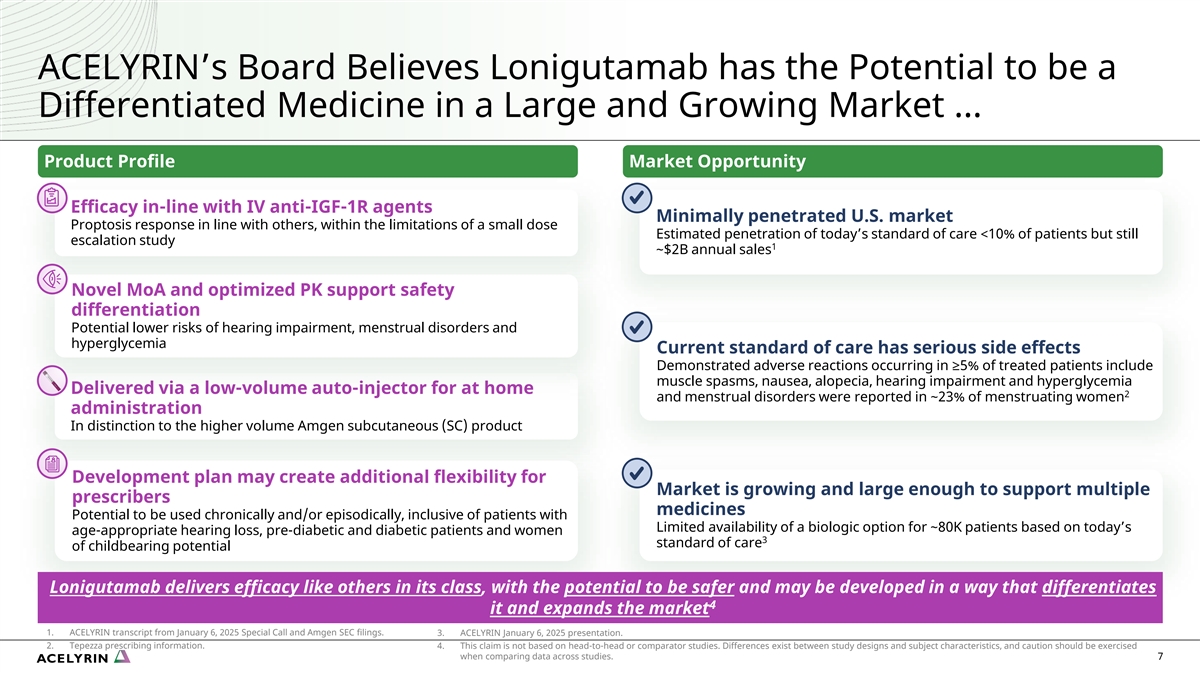 ACELYRIN's Board Believes Lonigutamab has the Potential to be a Differentiated Medicine in a Large and Growing Market …

Product Profile

Efficacy in-line with IV anti-IGF-1R agents
Proptosis response in line with others, within the limitations of a small dose escalation study

Novel MoA and optimized PK support safety differentiation
Potential lower risks of hearing impairment, menstrual disorders and hyperglycemia

Delivered via a low-volume auto-injector for at home administration
In distinction to the higher volume Amgen subcutaneous (SC) product

Development plan may create additional flexibility for prescribers
Potential to be used chronically and/or episodically, inclusive of patients with age-appropriate hearing loss, pre-diabetic and diabetic patients and women of childbearing potential

Market Opportunity

Minimally penetrated U.S. market
Estimated penetration of today's standard of care <10% of patients but still ~$2B annual sales$^1$

Current standard of care has serious side effects
Demonstrated adverse reactions occurring in ≥5% of treated patients include muscle spasms, nausea, alopecia, hearing impairment and hyperglycemia and menstrual disorders were reported in ~23% of menstruating women$^2$

Market is growing and large enough to support multiple medicines
Limited availability of a biologic option for ~80K patients based on today's standard of care$^3$

Lonigutamab delivers efficacy like others in its class, with the potential to be safer and may be developed in a way that differentiates it and expands the market$^4$

1. ACELYRIN transcript from January 6, 2025 Special Call and Amgen SEC filings.
2. Tepezza prescribing information.
3. ACELYRIN January 6, 2025 presentation.
4. This claim is not based on head-to-head or comparator studies. Differences exist between study designs and subject characteristics, and caution should be exercised when comparing data across studies.

ACELYRIN

7